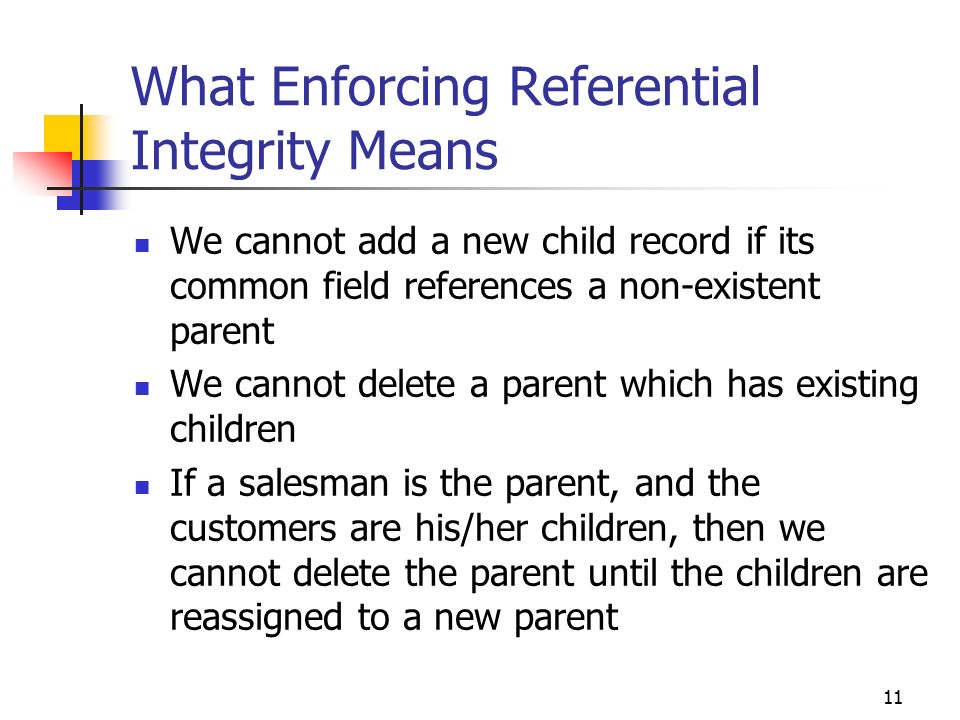 What Enforcing Referential Integrity Means

- We cannot add a new child record if its common field references a non-existent parent
- We cannot delete a parent which has existing children
- If a salesman is the parent, and the customers are his/her children, then we cannot delete the parent until the children are reassigned to a new parent

11